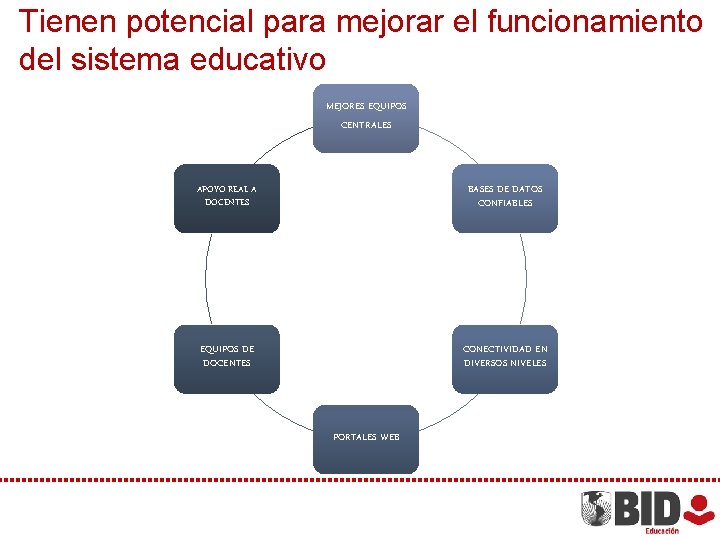 Tienen potencial para mejorar el funcionamiento del sistema educativo

MEJORES EQUIPOS CENTRALES

BASES DE DATOS CONFIABLES

CONECTIVIDAD EN DIVERSOS NIVELES

PORTALES WEB

EQUIPOS DE DOCENTES

APOYO REAL A DOCENTES

BID

Educación